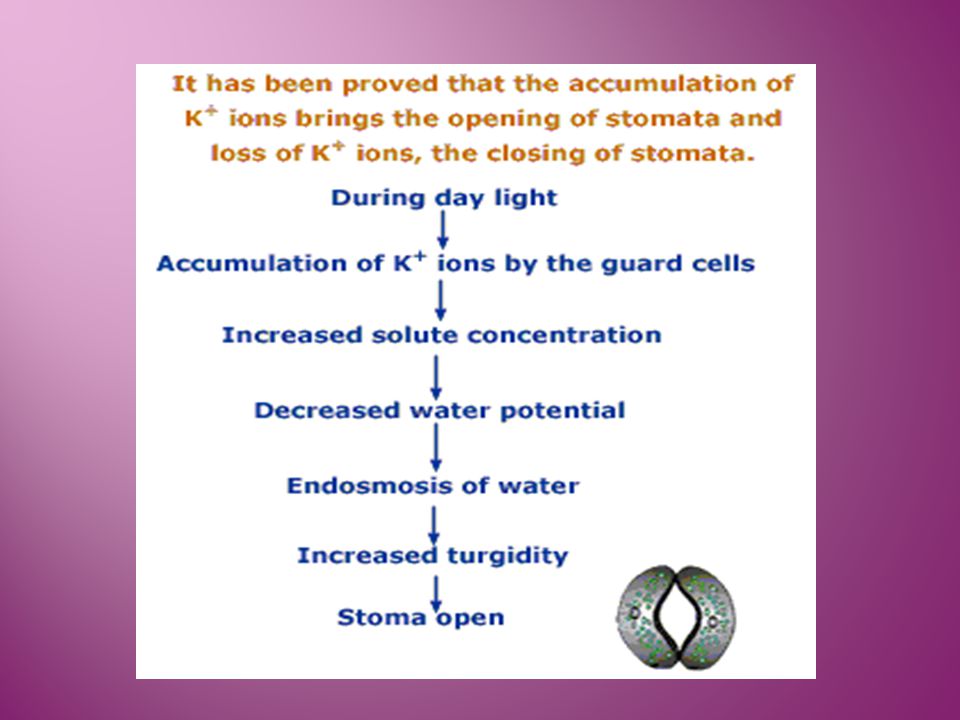 It has been proved that the accumulation of $K^+$ ions brings the opening of stomata and loss of $K^+$ ions, the closing of stomata.

During day light

Accumulation of $K^+$ ions by the guard cells

Increased solute concentration

Decreased water potential

Endosmosis of water

Increased turgidity

Stoma open